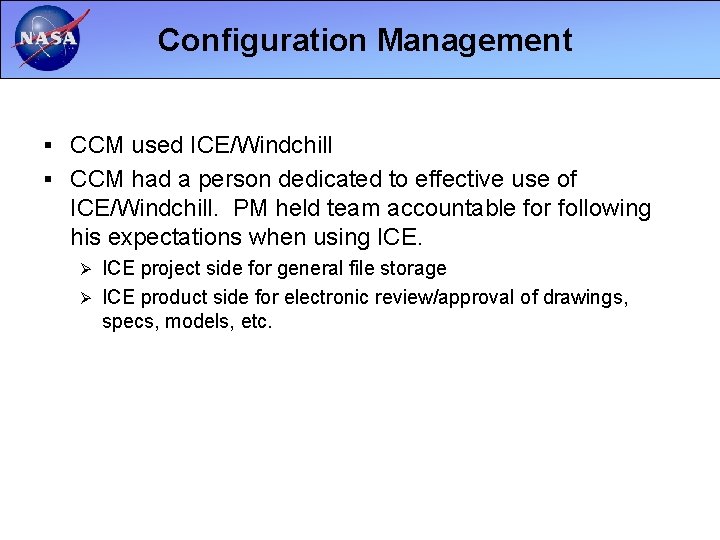 NASA

Configuration Management

▪ CCM used ICE/Windchill
▪ CCM had a person dedicated to effective use of ICE/Windchill. PM held team accountable for following his expectations when using ICE.
➢ ICE project side for general file storage
➢ ICE product side for electronic review/approval of drawings, specs, models, etc.